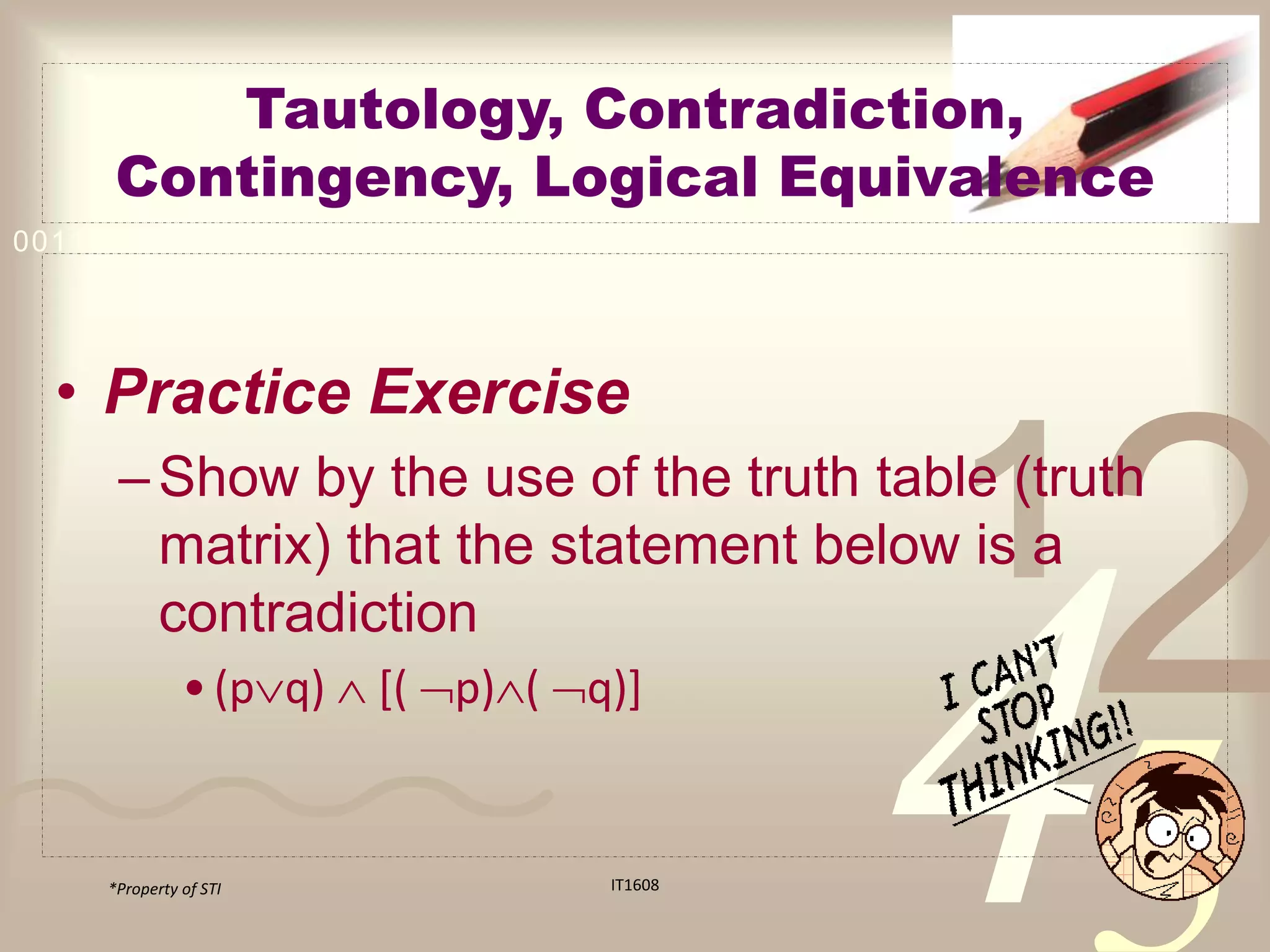 Tautology, Contradiction, Contingency, Logical Equivalence

001

• Practice Exercise

– Show by the use of the truth table (truth matrix) that the statement below is a contradiction

• $(p \vee q) \wedge [(\neg p) \wedge (\neg q)]$

I CAN'T STOP THINKING!!

*Property of STI

IT1608